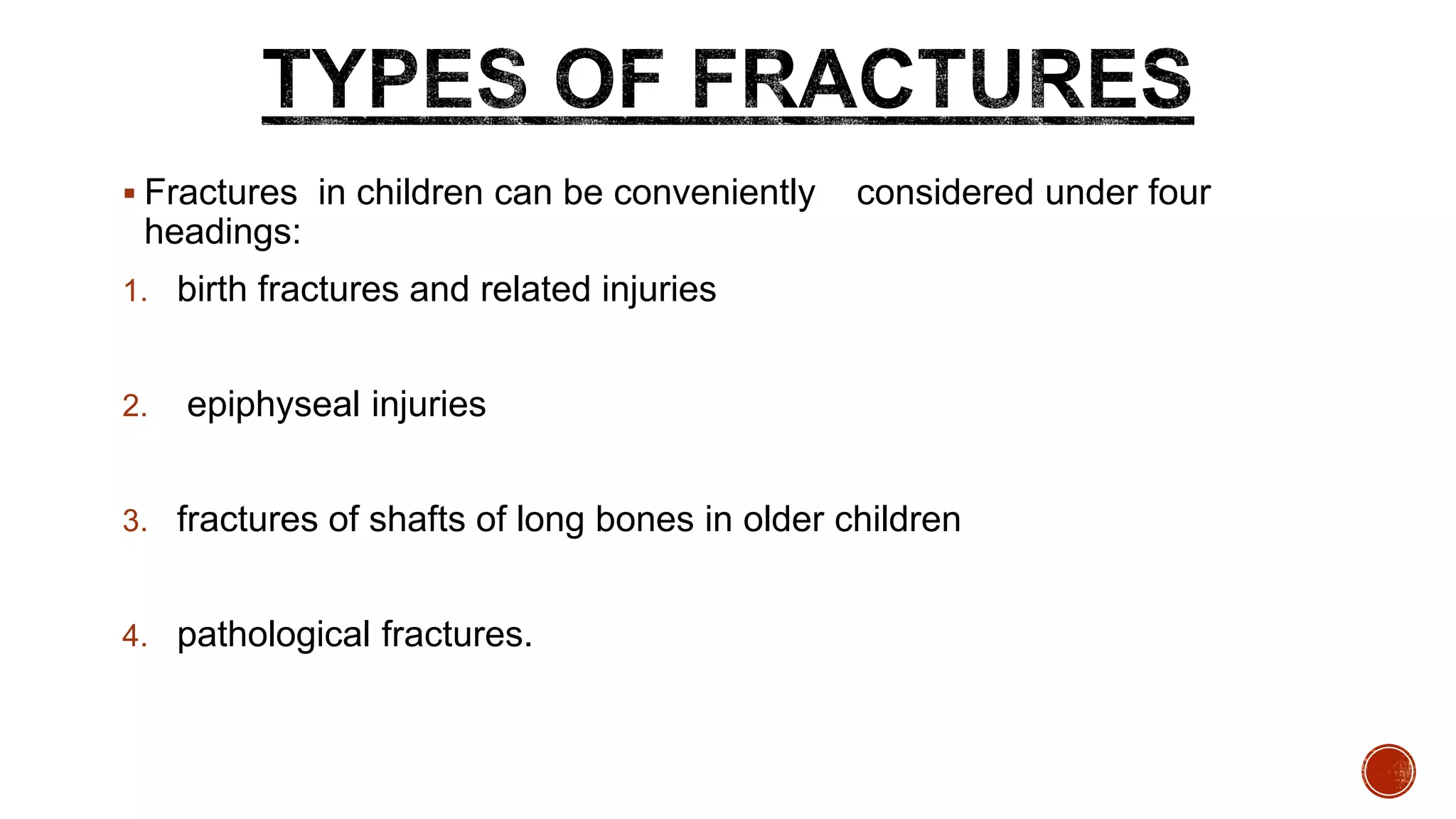 TYPES OF FRACTURES

▪ Fractures in children can be conveniently considered under four headings:

1. birth fractures and related injuries

2. epiphyseal injuries

3. fractures of shafts of long bones in older children

4. pathological fractures.